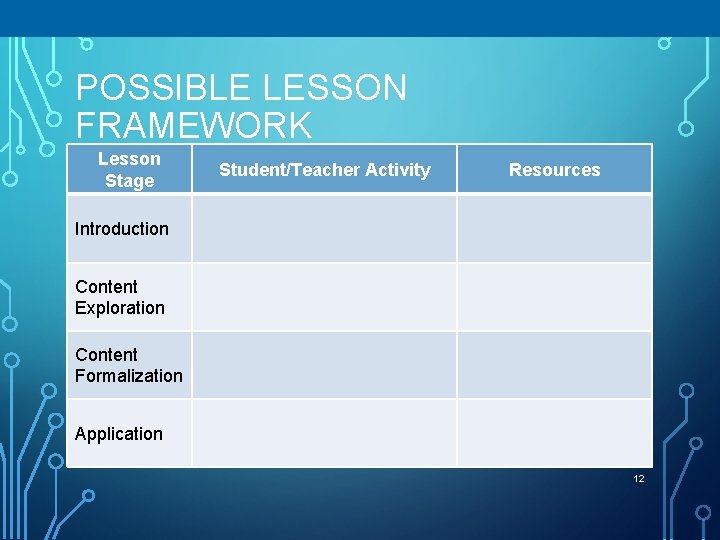 POSSIBLE LESSON FRAMEWORK

| Lesson Stage | Student/Teacher Activity | Resources |
|---|---|---|
| Introduction | | |
| Content Exploration | | |
| Content Formalization | | |
| Application | | |

12